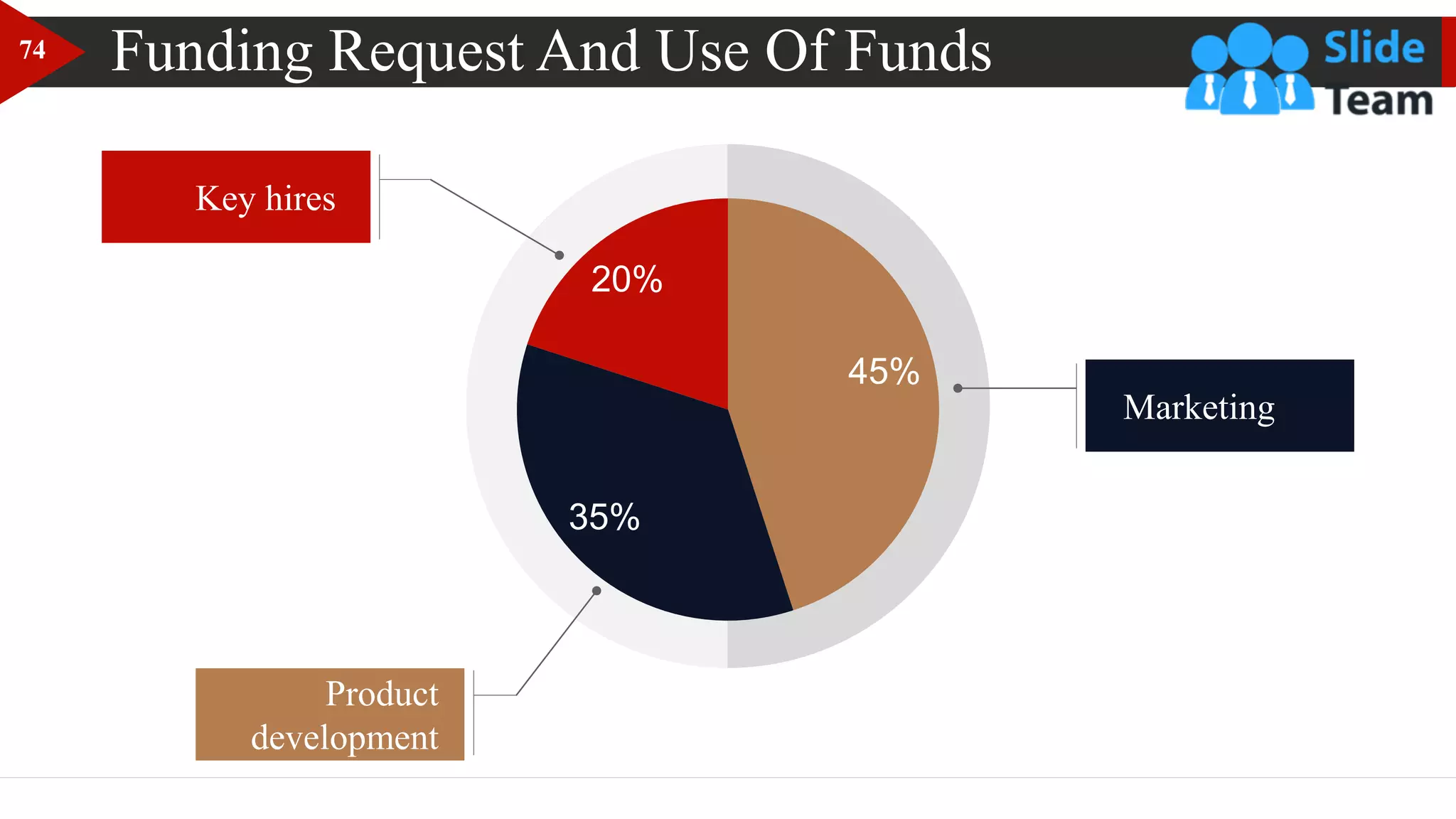 74

Funding Request And Use Of Funds

Slide Team

Key hires

20%

45%

Marketing

35%

Product development